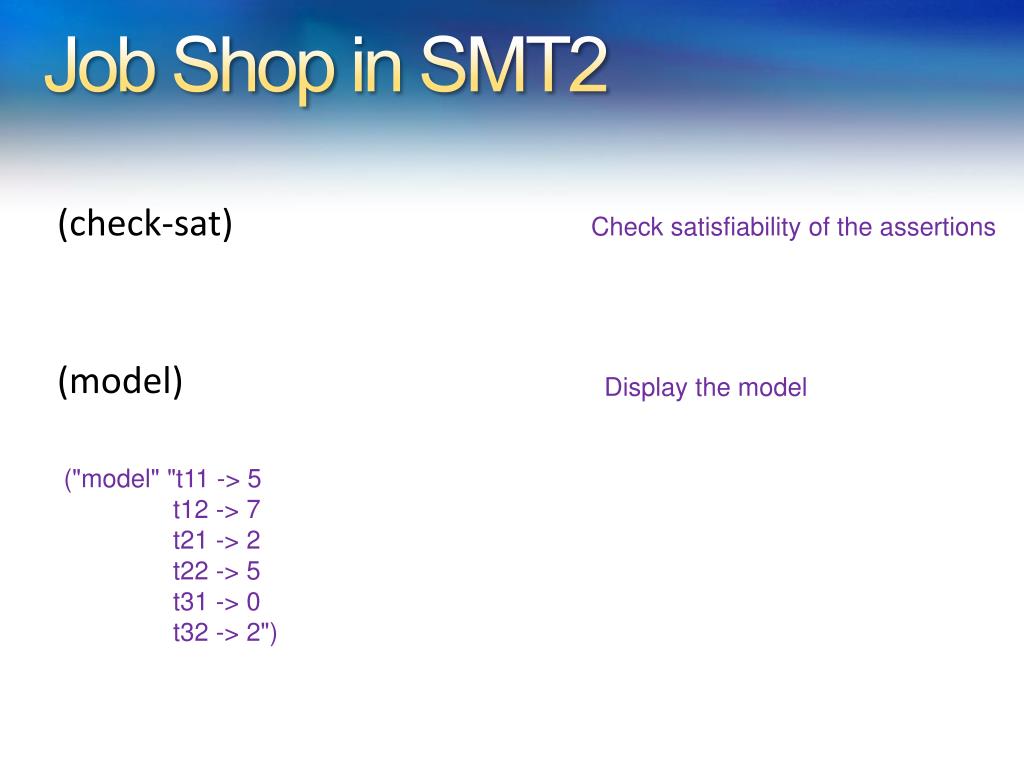 Job Shop in SMT2

(check-sat)

Check satisfiability of the assertions

(model)

Display the model

("model" "t11 -> 5
t12 -> 7
t21 -> 2
t22 -> 5
t31 -> 0
t32 -> 2")